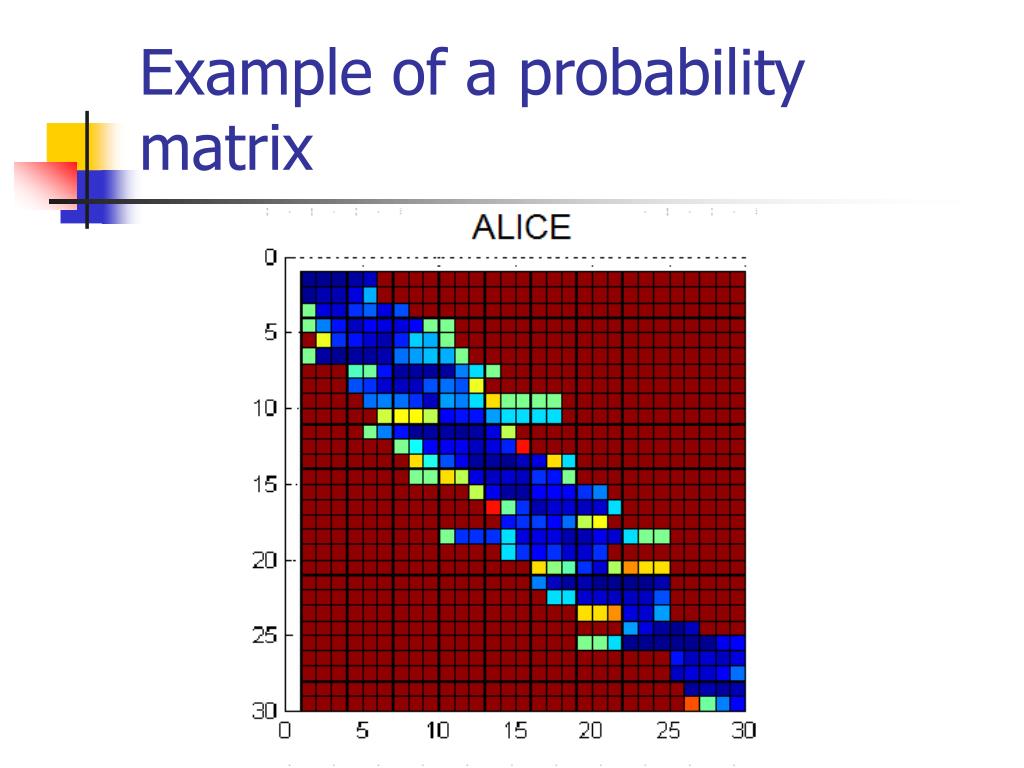 Example of a probability matrix

ALICE

0
5
10
15
20
25
30

0 5 10 15 20 25 30